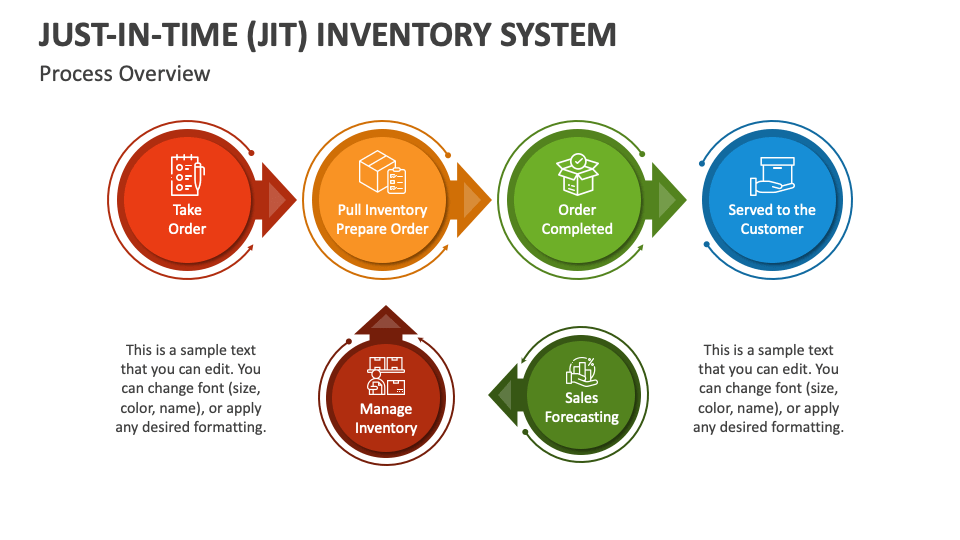 JUST-IN-TIME (JIT) INVENTORY SYSTEM

Process Overview

Take Order

Pull Inventory Prepare Order

Order Completed

Served to the Customer

This is a sample text that you can edit. You can change font (size, color, name), or apply any desired formatting.

Manage Inventory

Sales Forecasting

This is a sample text that you can edit. You can change font (size, color, name), or apply any desired formatting.